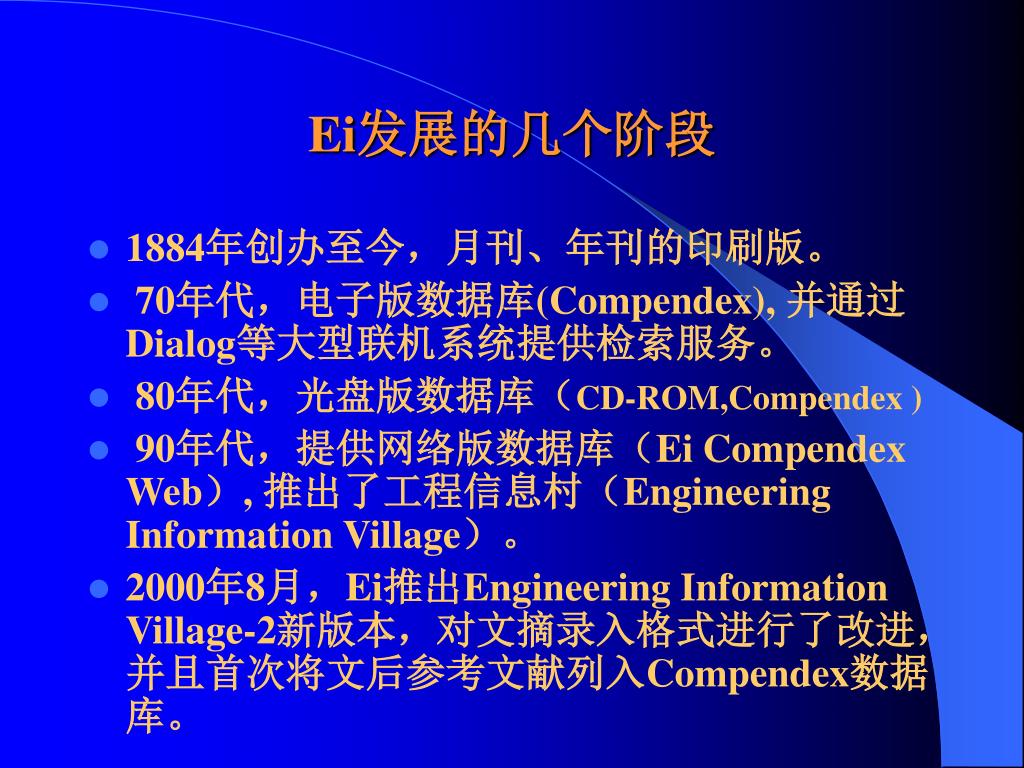 Ei发展的几个阶段

- 1884年创办至今，月刊、年刊的印刷版。
- 70年代，电子版数据库(Compendex), 并通过Dialog等大型联机系统提供检索服务。
- 80年代，光盘版数据库（CD-ROM,Compendex )
- 90年代，提供网络版数据库（Ei Compendex Web）, 推出了工程信息村（Engineering Information Village）。
- 2000年8月，Ei推出Engineering Information Village-2新版本，对文摘录入格式进行了改进，并且首次将文后参考文献列入Compendex数据库。